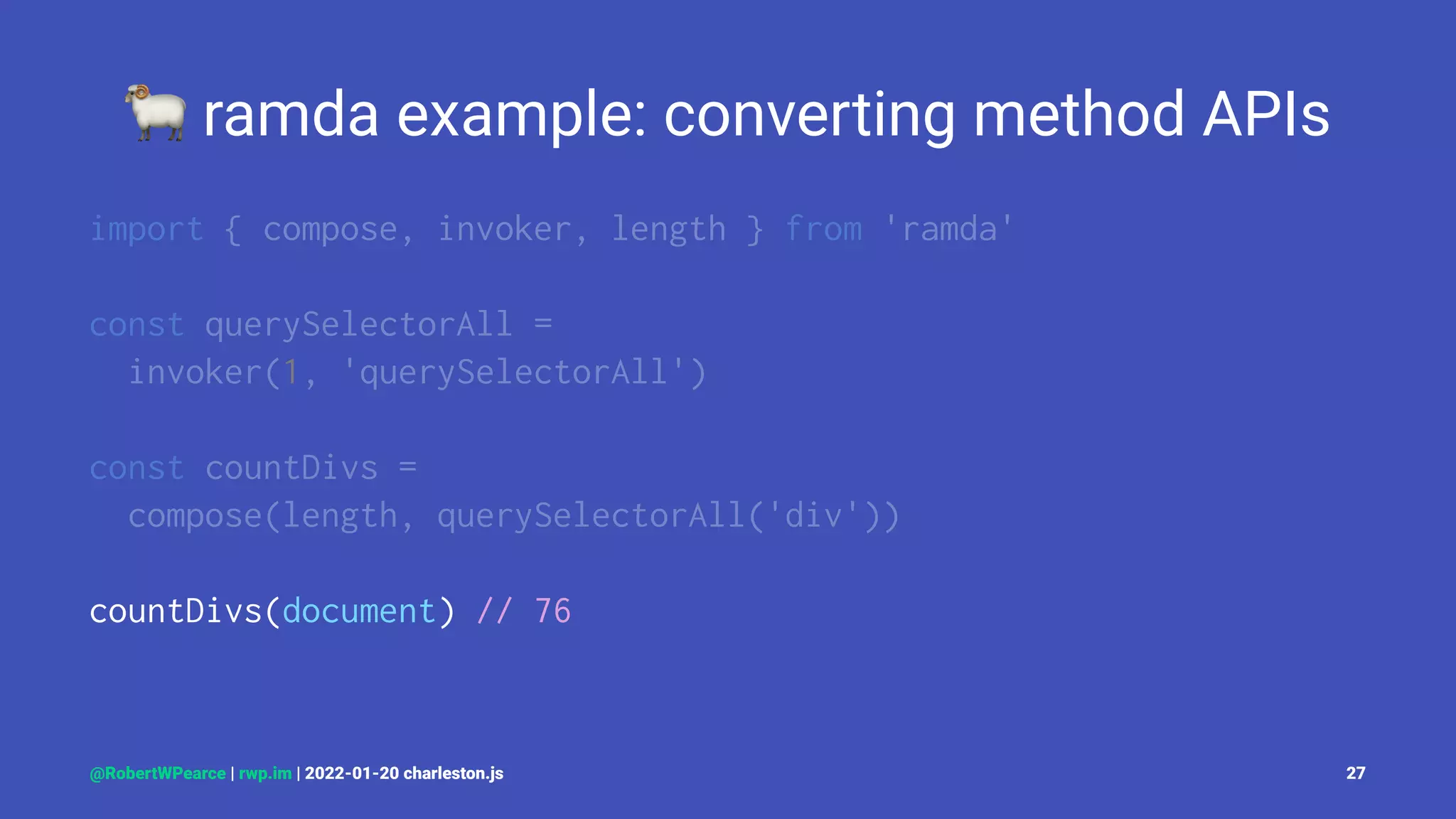 🐏 ramda example: converting method APIs

import { compose, invoker, length } from 'ramda'

const querySelectorAll =
  invoker(1, 'querySelectorAll')

const countDivs =
  compose(length, querySelectorAll('div'))

countDivs(document) // 76

@RobertWPearce | rwp.im | 2022-01-20 charleston.js

27